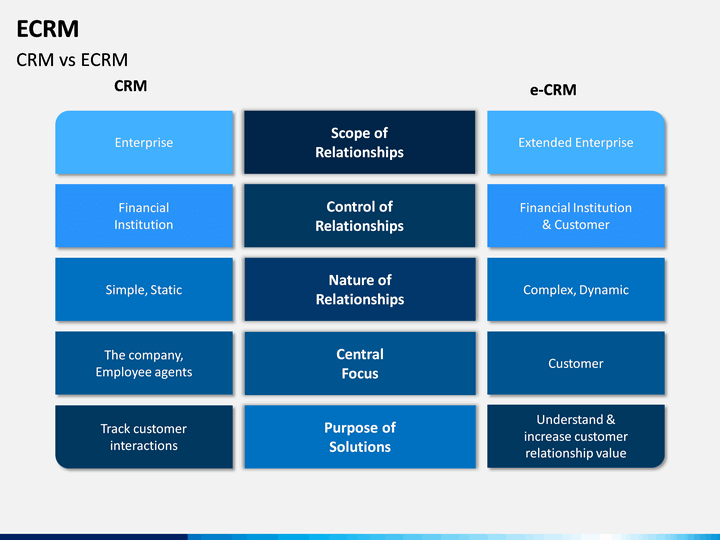 ECRM

CRM vs ECRM

| CRM |  | e-CRM |
|---|---|---|
| Enterprise | Scope of Relationships | Extended Enterprise |
| Financial Institution | Control of Relationships | Financial Institution & Customer |
| Simple, Static | Nature of Relationships | Complex, Dynamic |
| The company, Employee agents | Central Focus | Customer |
| Track customer interactions | Purpose of Solutions | Understand & increase customer relationship value |